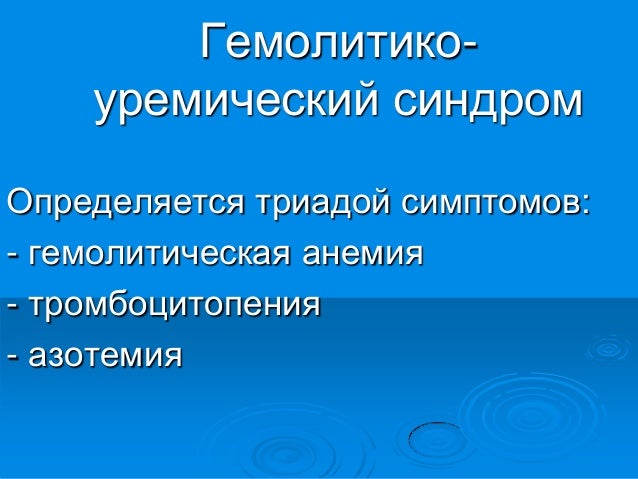 Гемолитико-уремический синдром

Определяется триадой симптомов:
- гемолитическая анемия
- тромбоцитопения
- азотемия